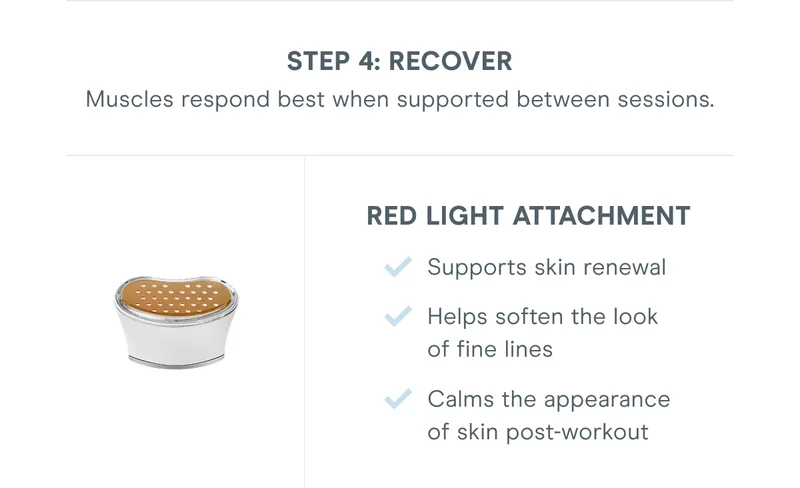 STEP 4: RECOVER

Muscles respond best when supported between sessions.

RED LIGHT ATTACHMENT

Supports skin renewal

Helps soften the look of fine lines

Calms the appearance of skin post-workout